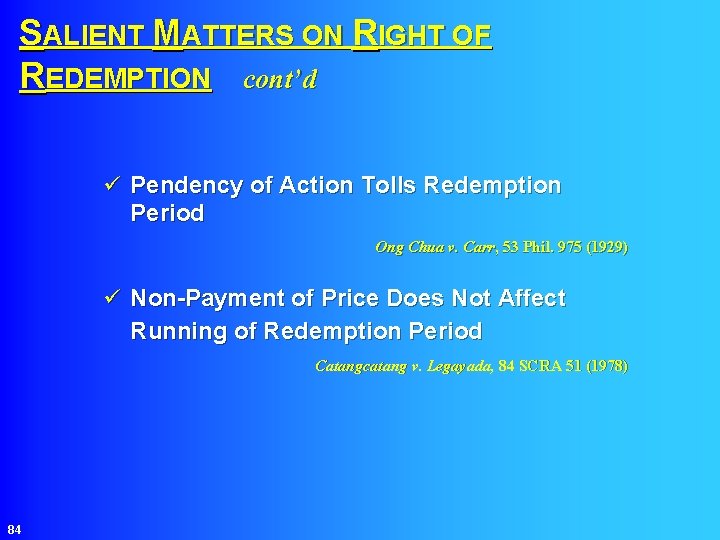 SALIENT MATTERS ON RIGHT OF REDEMPTION cont'd

✓ Pendency of Action Tolls Redemption Period

Ong Chua v. Carr, 53 Phil. 975 (1929)

✓ Non-Payment of Price Does Not Affect Running of Redemption Period

Catangcatang v. Legayada, 84 SCRA 51 (1978)

84